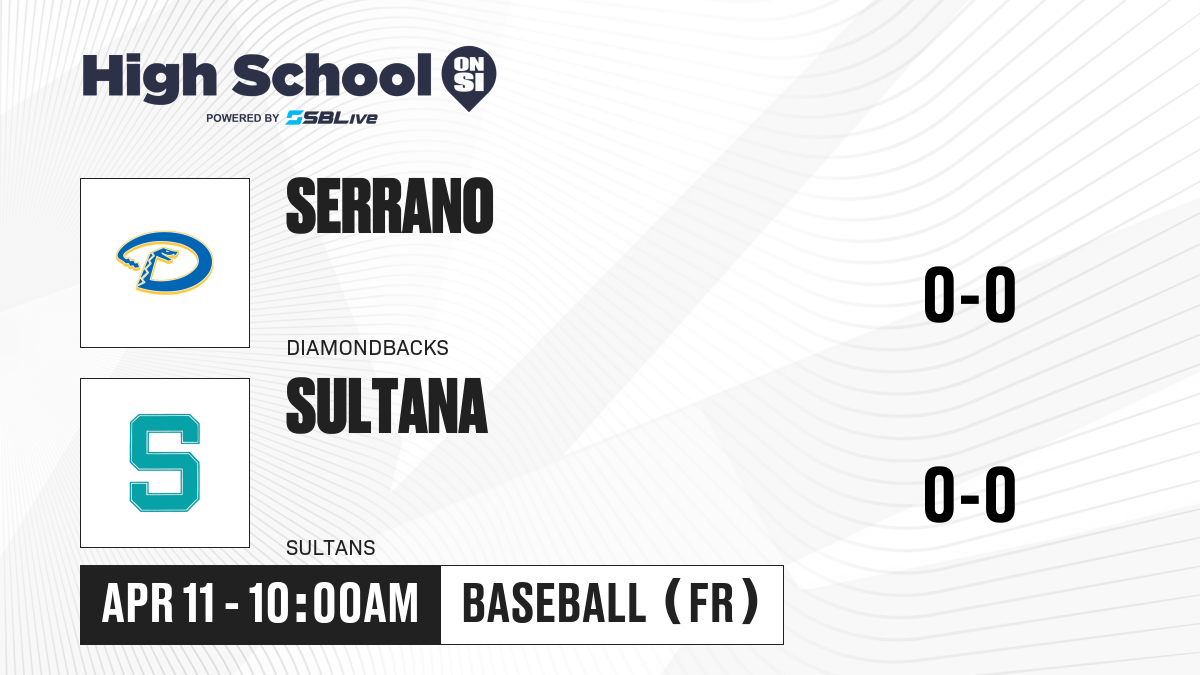 High School ON SI
POWERED BY SBLive

SERRANO
DIAMONDBACKS
0-0

SULTANA
SULTANS
0-0

APR 11 - 10:00AM
BASEBALL (FR)